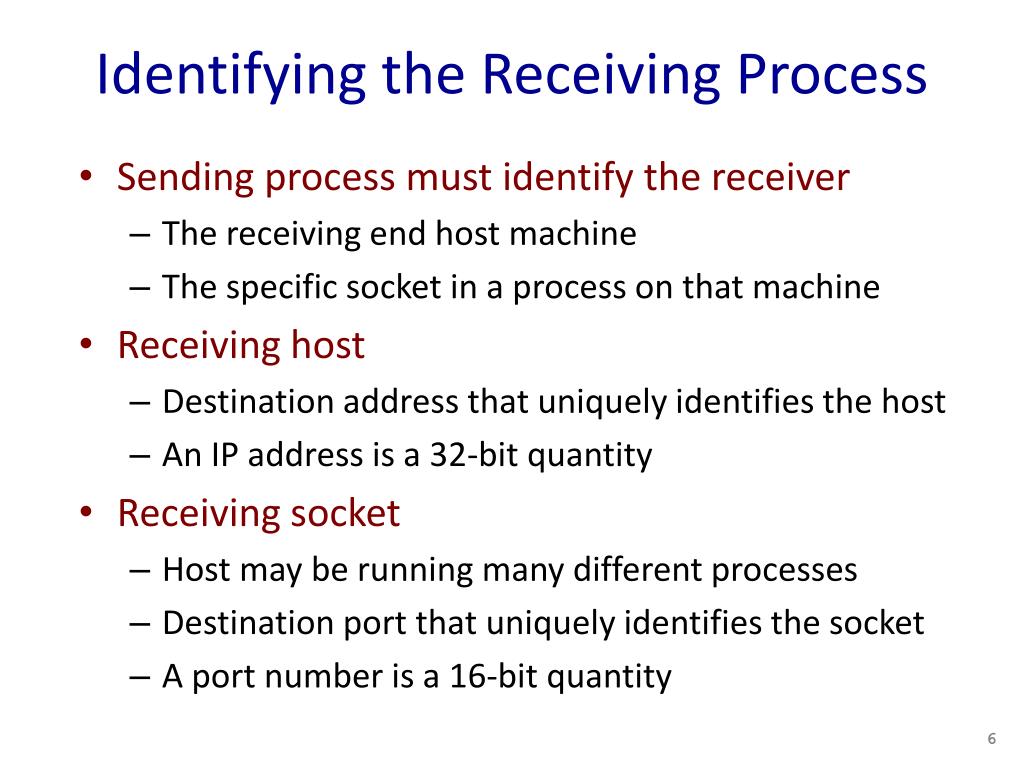 Identifying the Receiving Process

• Sending process must identify the receiver
 – The receiving end host machine
 – The specific socket in a process on that machine
• Receiving host
 – Destination address that uniquely identifies the host
 – An IP address is a 32-bit quantity
• Receiving socket
 – Host may be running many different processes
 – Destination port that uniquely identifies the socket
 – A port number is a 16-bit quantity

6